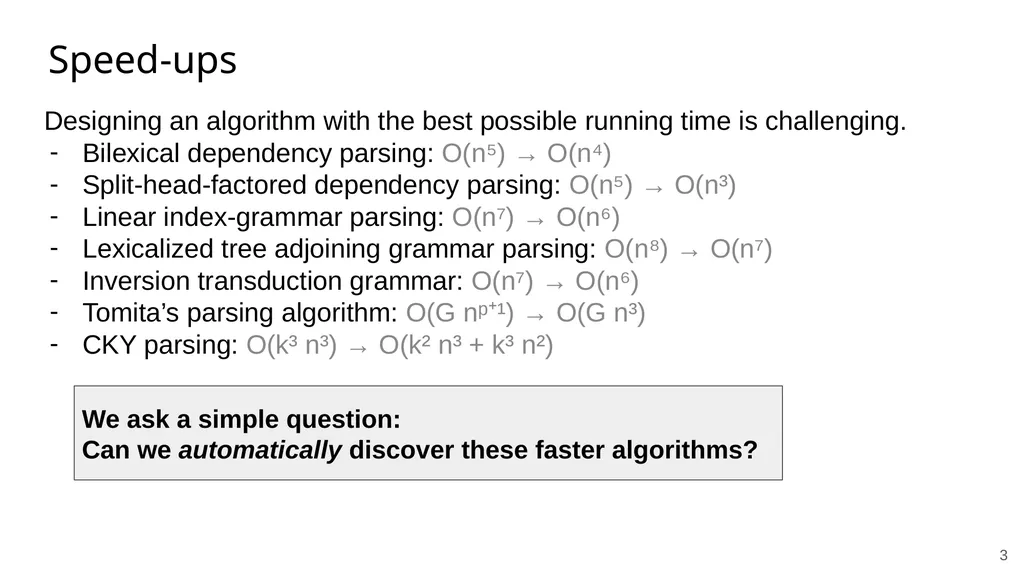 Speed-ups

Designing an algorithm with the best possible running time is challenging.
- Bilexical dependency parsing: $O(n^5) \rightarrow O(n^4)$
- Split-head-factored dependency parsing: $O(n^5) \rightarrow O(n^3)$
- Linear index-grammar parsing: $O(n^7) \rightarrow O(n^6)$
- Lexicalized tree adjoining grammar parsing: $O(n^8) \rightarrow O(n^7)$
- Inversion transduction grammar: $O(n^7) \rightarrow O(n^6)$
- Tomita's parsing algorithm: $O(G n^{p+1}) \rightarrow O(G n^3)$
- CKY parsing: $O(k^3 n^3) \rightarrow O(k^2 n^3 + k^3 n^2)$

We ask a simple question:
Can we automatically discover these faster algorithms?

3